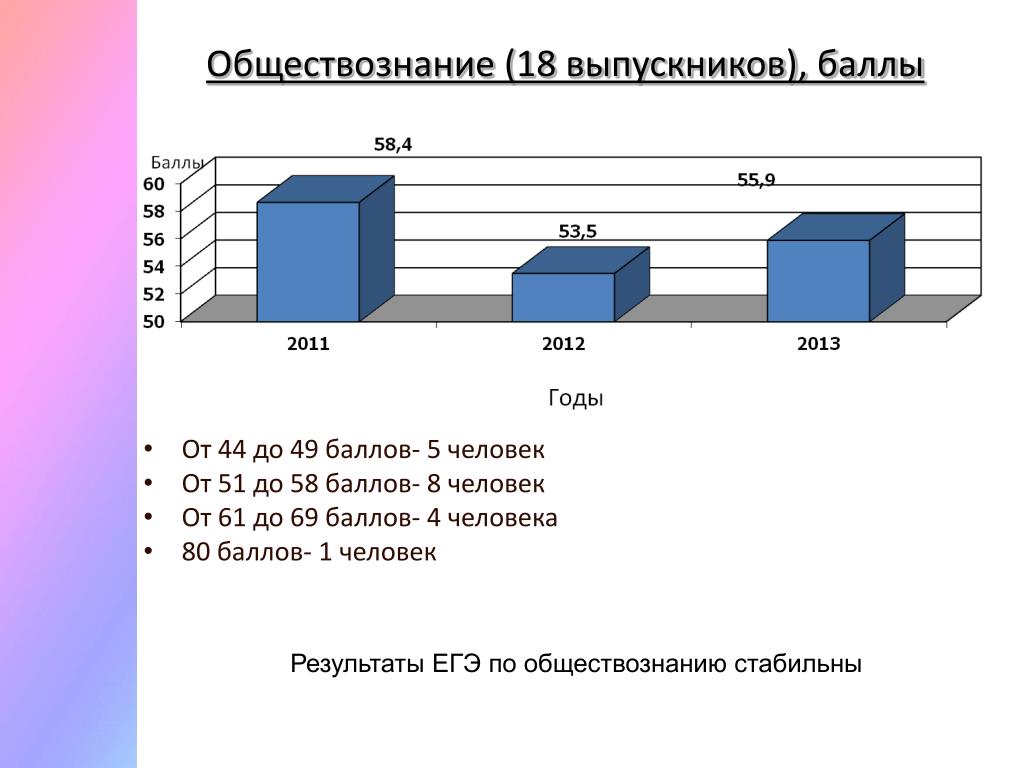 Обществознание (18 выпускников), баллы

Баллы
60
58
56
54
52
50

58,4
53,5
55,9

2011
2012
2013

Годы

• От 44 до 49 баллов- 5 человек
• От 51 до 58 баллов- 8 человек
• От 61 до 69 баллов- 4 человека
• 80 баллов- 1 человек

Результаты ЕГЭ по обществознанию стабильны